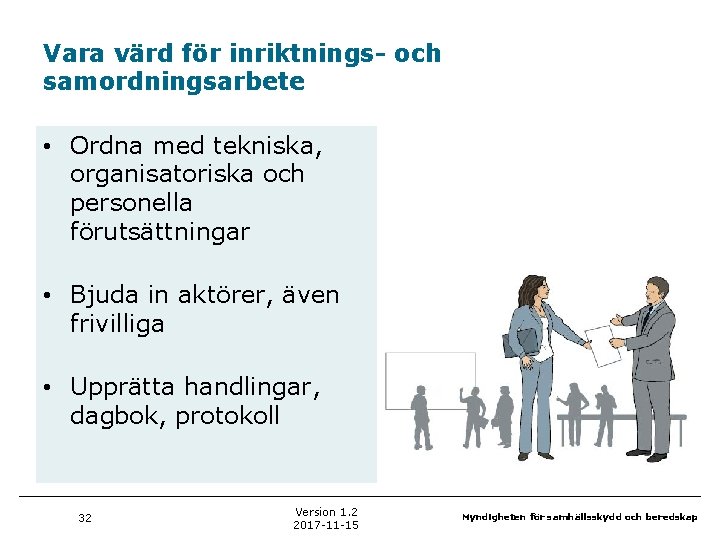 Vara värd för inriktnings- och samordningsarbete

• Ordna med tekniska, organisatoriska och personella förutsättningar

• Bjuda in aktörer, även frivilliga

• Upprätta handlingar, dagbok, protokoll

32

Version 1.2
2017-11-15

Myndigheten för samhällsskydd och beredskap